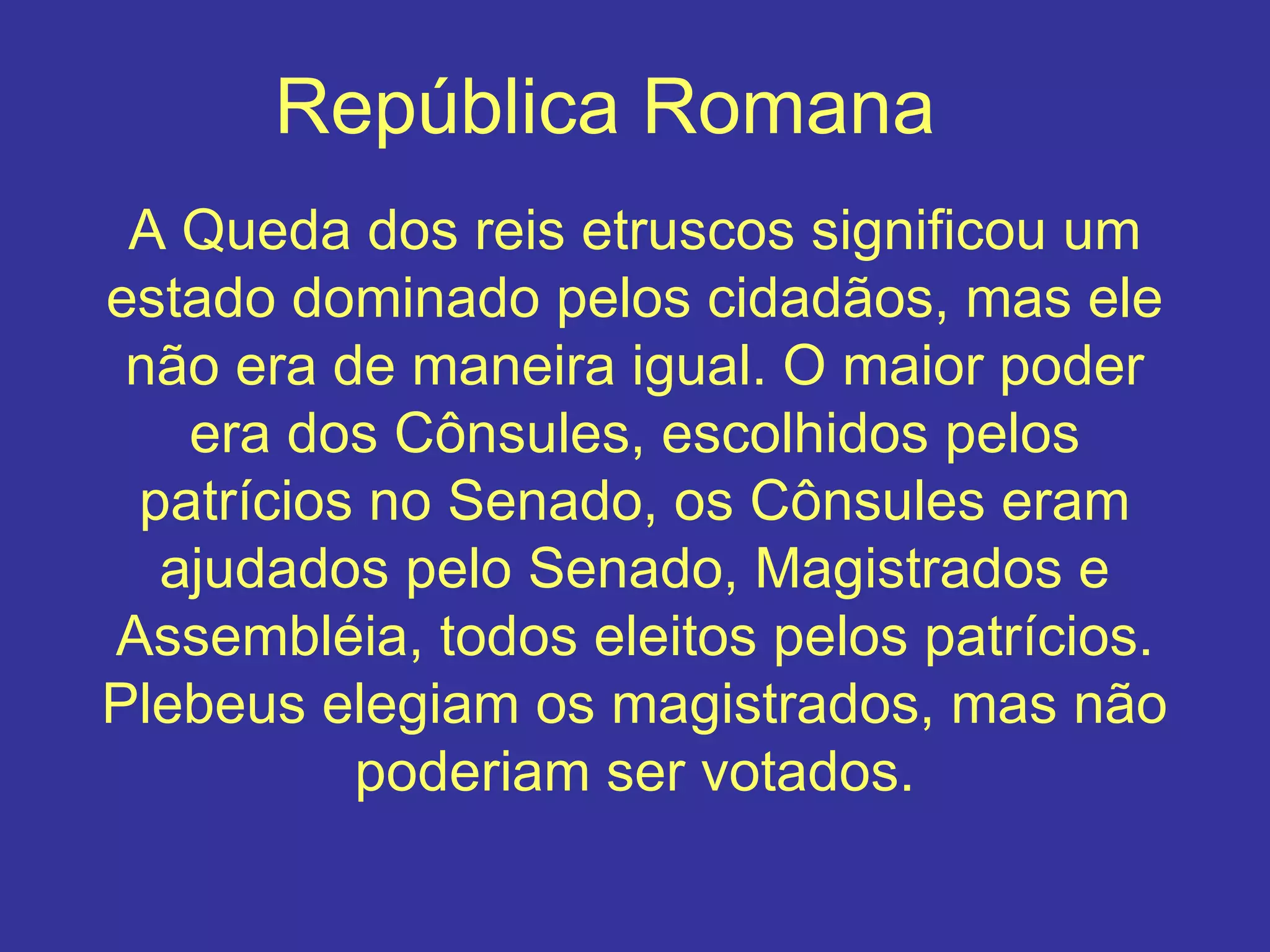 República Romana

A Queda dos reis etruscos significou um estado dominado pelos cidadãos, mas ele não era de maneira igual. O maior poder era dos Cônsules, escolhidos pelos patrícios no Senado, os Cônsules eram ajudados pelo Senado, Magistrados e Assembléia, todos eleitos pelos patrícios. Plebeus elegiam os magistrados, mas não poderiam ser votados.